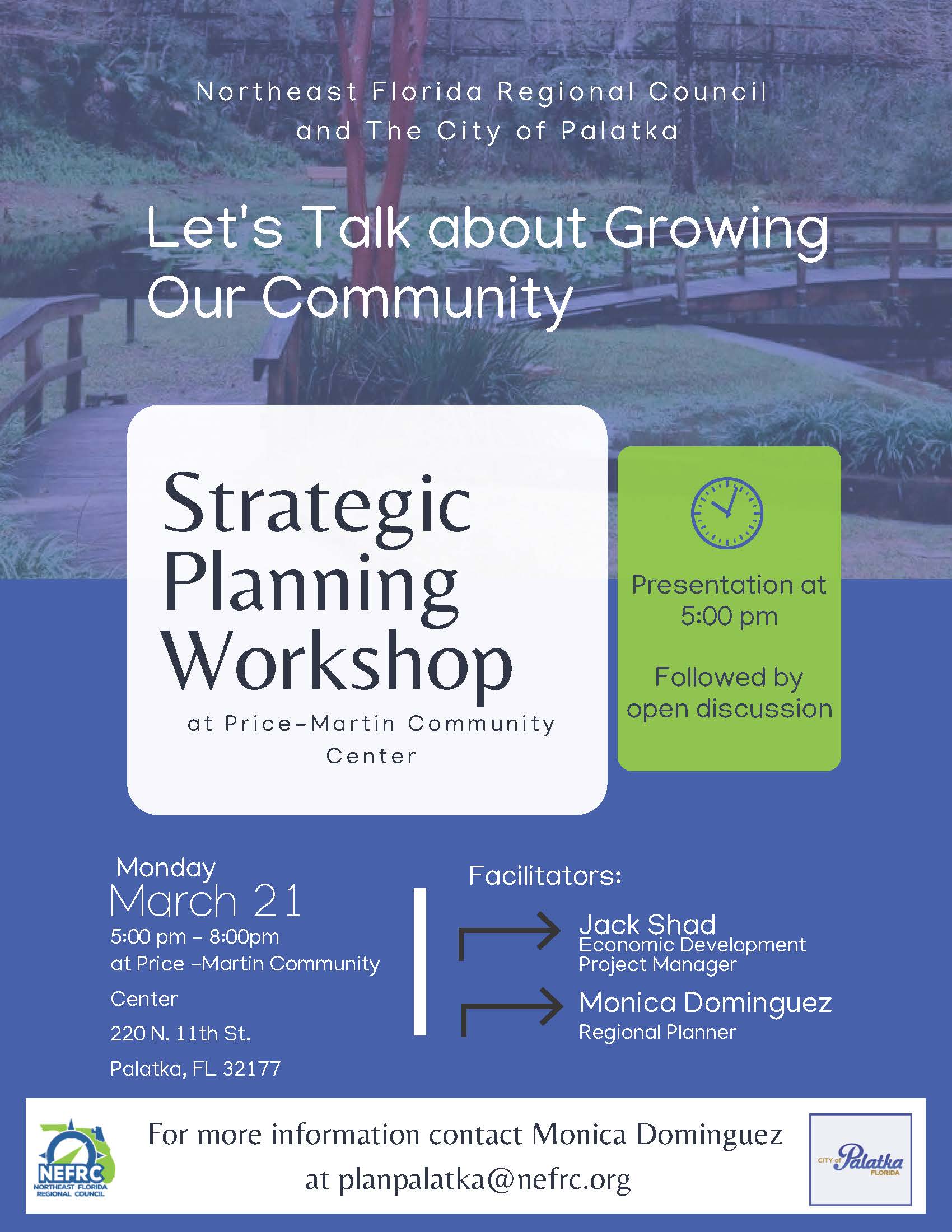 Northeast Florida Regional Council and The City of Palatka

Let's Talk about Growing Our Community

Strategic Planning Workshop

at Price-Martin Community Center

Presentation at 5:00 pm

Followed by open discussion

Monday
March 21
5:00 pm – 8:00pm
at Price –Martin Community Center
220 N. 11th St.
Palatka, FL 32177

Facilitators:

Jack Shad
Economic Development Project Manager

Monica Dominguez
Regional Planner

NEFRC
NORTHEAST FLORIDA REGIONAL COUNCIL

For more information contact Monica Dominguez at planpalatka@nefrc.org

CITY of Palatka FLORIDA